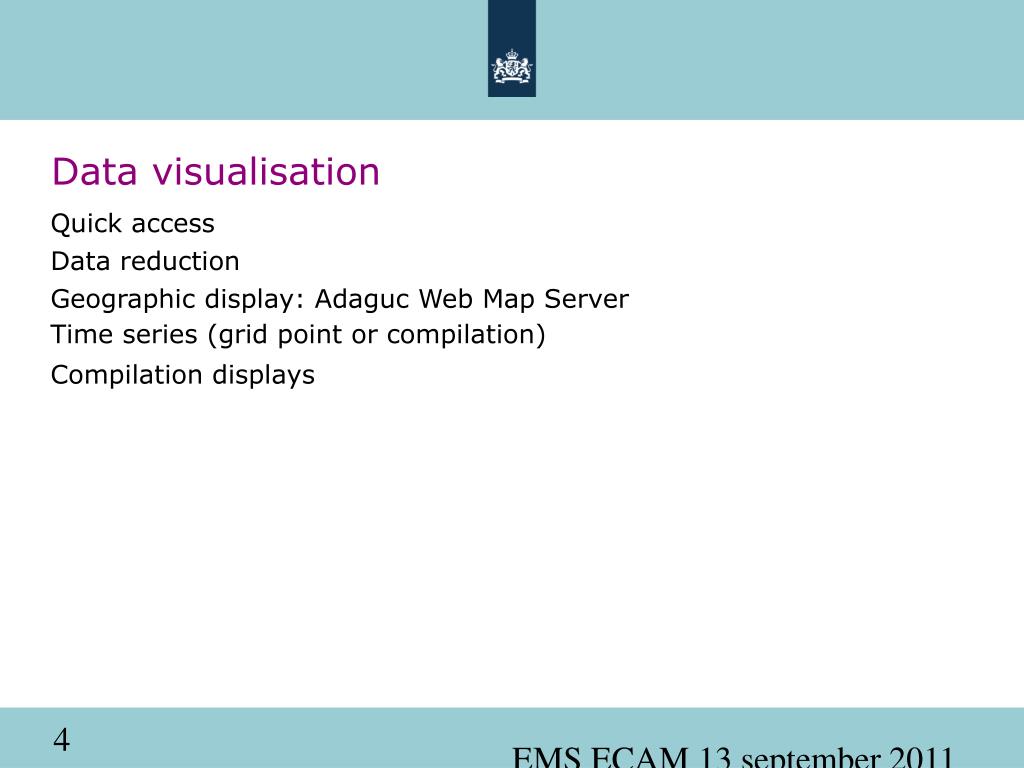 Data visualisation

Quick access
Data reduction
Geographic display: Adaguc Web Map Server
Time series (grid point or compilation)
Compilation displays

4

EMS ECAM 13 september 2011